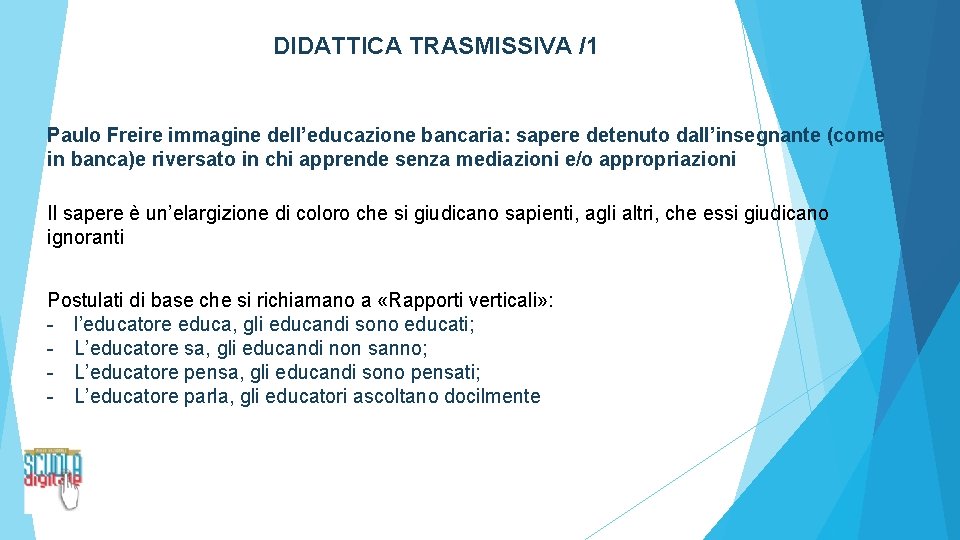 DIDATTICA TRASMISSIVA /1

Paulo Freire immagine dell’educazione bancaria: sapere detenuto dall’insegnante (come in banca)e riversato in chi apprende senza mediazioni e/o appropriazioni

Il sapere è un’elargizione di coloro che si giudicano sapienti, agli altri, che essi giudicano ignoranti

Postulati di base che si richiamano a «Rapporti verticali»:
- l’educatore educa, gli educandi sono educati;
- L’educatore sa, gli educandi non sanno;
- L’educatore pensa, gli educandi sono pensati;
- L’educatore parla, gli educatori ascoltano docilmente

SCUOLA digitale